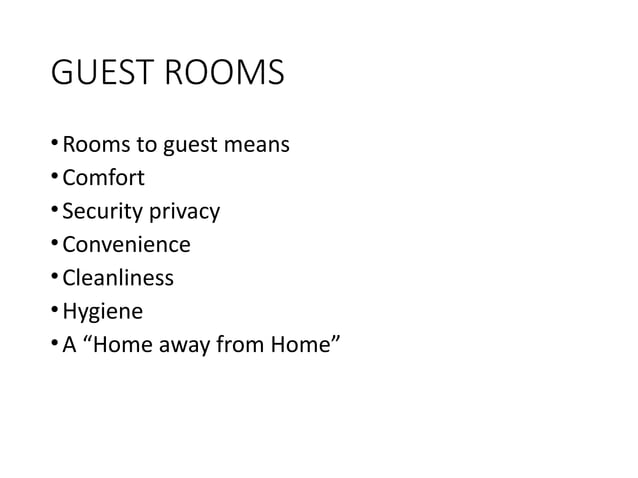 GUEST ROOMS

• Rooms to guest means
• Comfort
• Security privacy
• Convenience
• Cleanliness
• Hygiene
• A “Home away from Home”